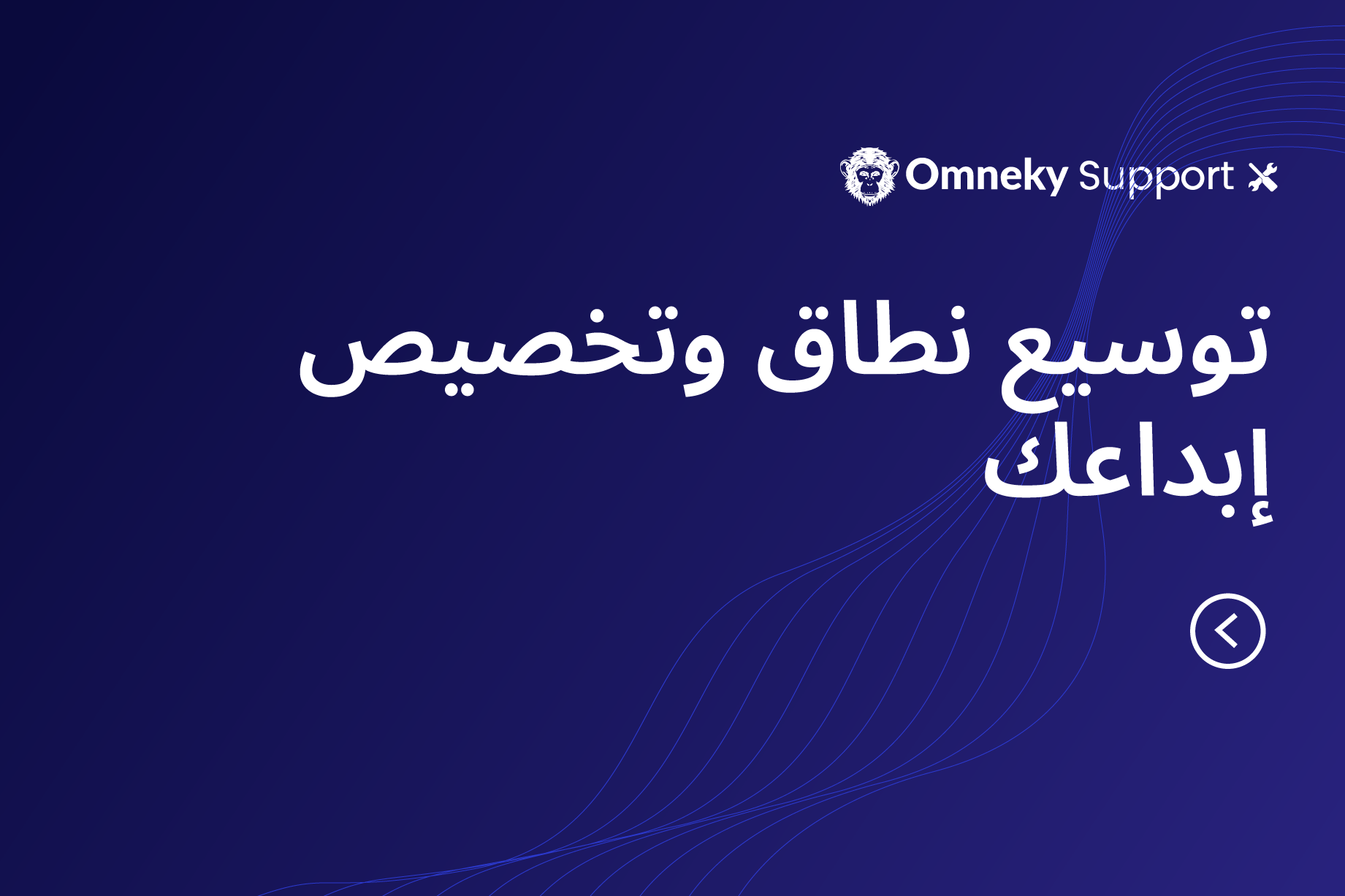 Omneky Support

توسيع نطاق وتخصيص إبداعك